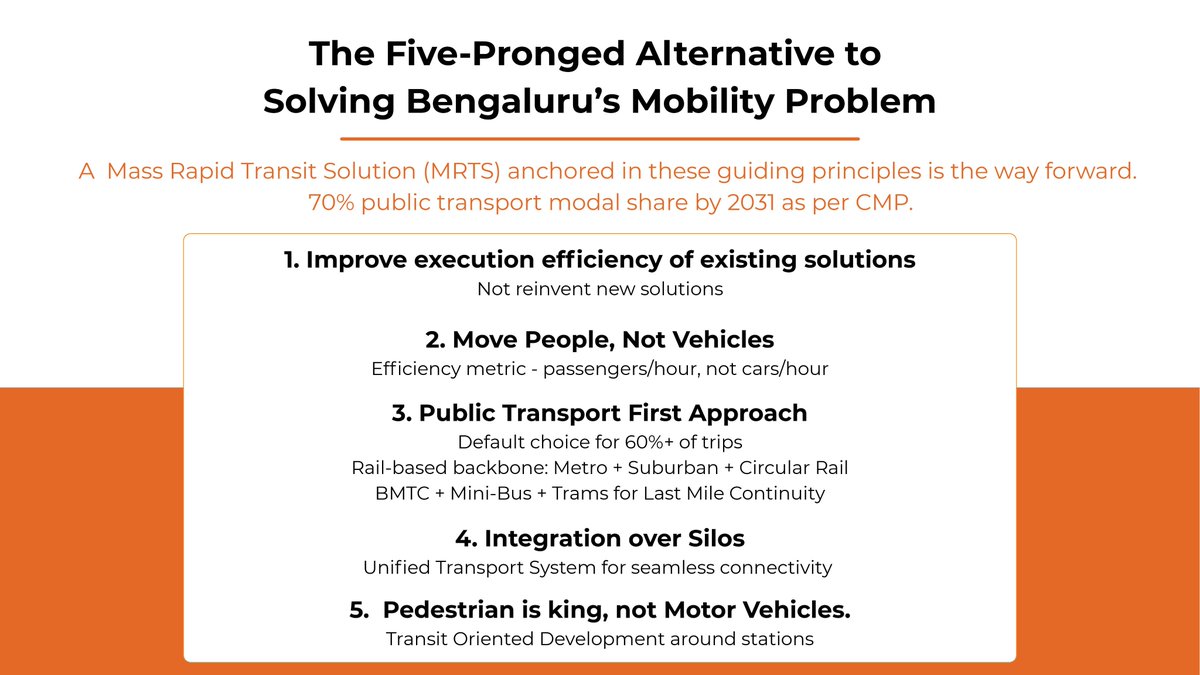 The Five-Pronged Alternative to Solving Bengaluru's Mobility Problem

A Mass Rapid Transit Solution (MRTS) anchored in these guiding principles is the way forward. 70% public transport modal share by 2031 as per CMP.

1. Improve execution efficiency of existing solutions
Not reinvent new solutions

2. Move People, Not Vehicles
Efficiency metric - passengers/hour, not cars/hour

3. Public Transport First Approach
Default choice for 60%+ of trips
Rail-based backbone: Metro + Suburban + Circular Rail
BMTC + Mini-Bus + Trams for Last Mile Continuity

4. Integration over Silos
Unified Transport System for seamless connectivity

5. Pedestrian is king, not Motor Vehicles.
Transit Oriented Development around stations